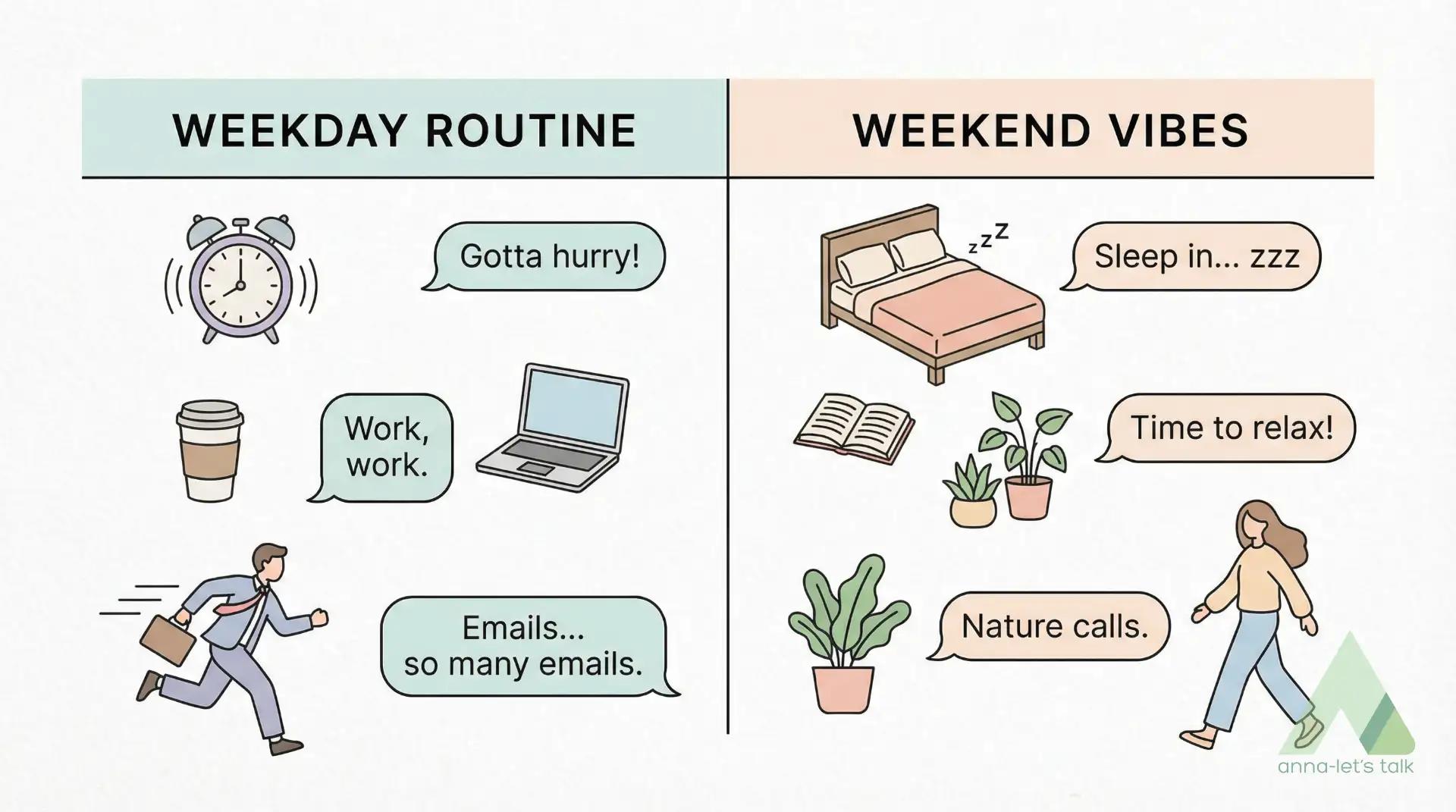 WEEKDAY ROUTINE

Gotta hurry!

Work, work.

Emails... so many emails.

WEEKEND VIBES

zzz

Sleep in... zzz

Time to relax!

Nature calls.

anna-let's talk